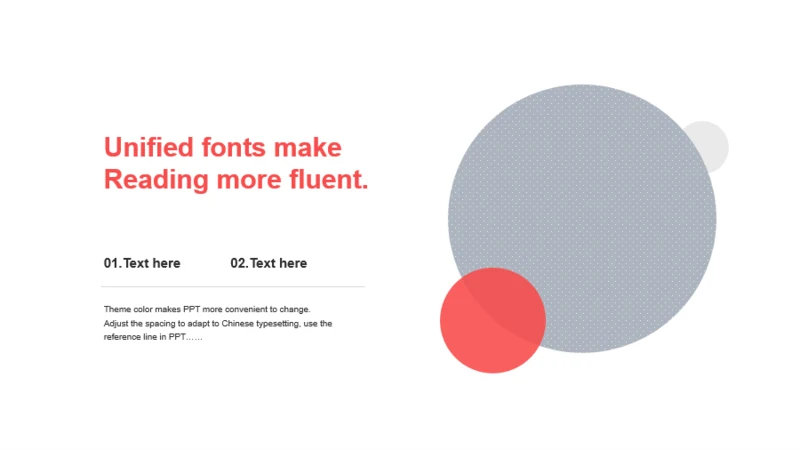 Unified fonts make Reading more fluent.

01.Text here

02.Text here

Theme color makes PPT more convenient to change. Adjust the spacing to adapt to Chinese typesetting, use the reference line in PPT……